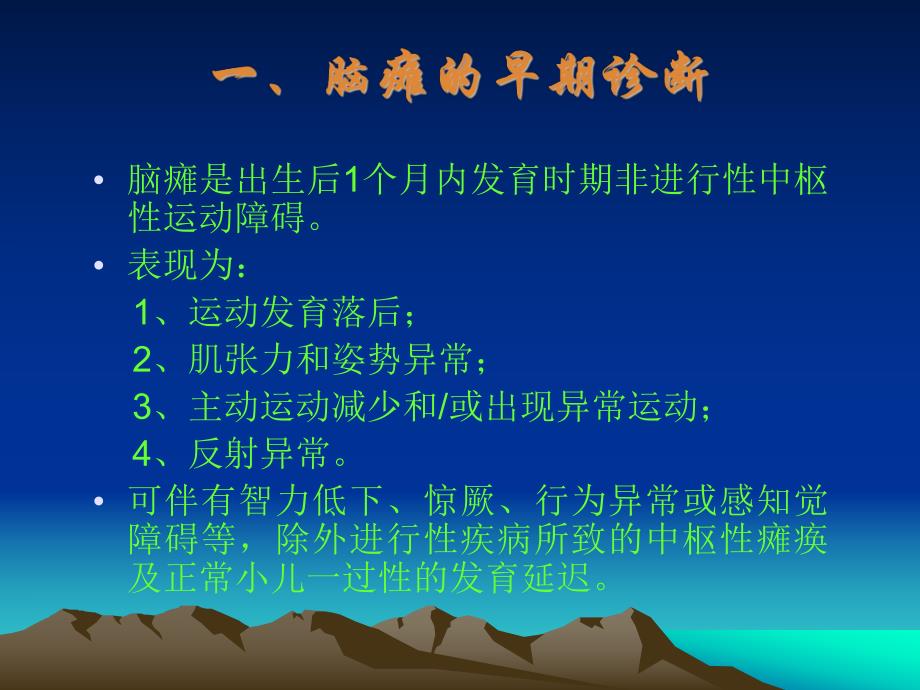 一、脑瘫的早期诊断

• 脑瘫是出生后1个月内发育时期非进行性中枢性运动障碍。

• 表现为：

1、运动发育落后；

2、肌张力和姿势异常；

3、主动运动减少和/或出现异常运动；

4、反射异常。

• 可伴有智力低下、惊厥、行为异常或感知觉障碍等，除外进行性疾病所致的中枢性瘫痪及正常小儿一过性的发育延迟。